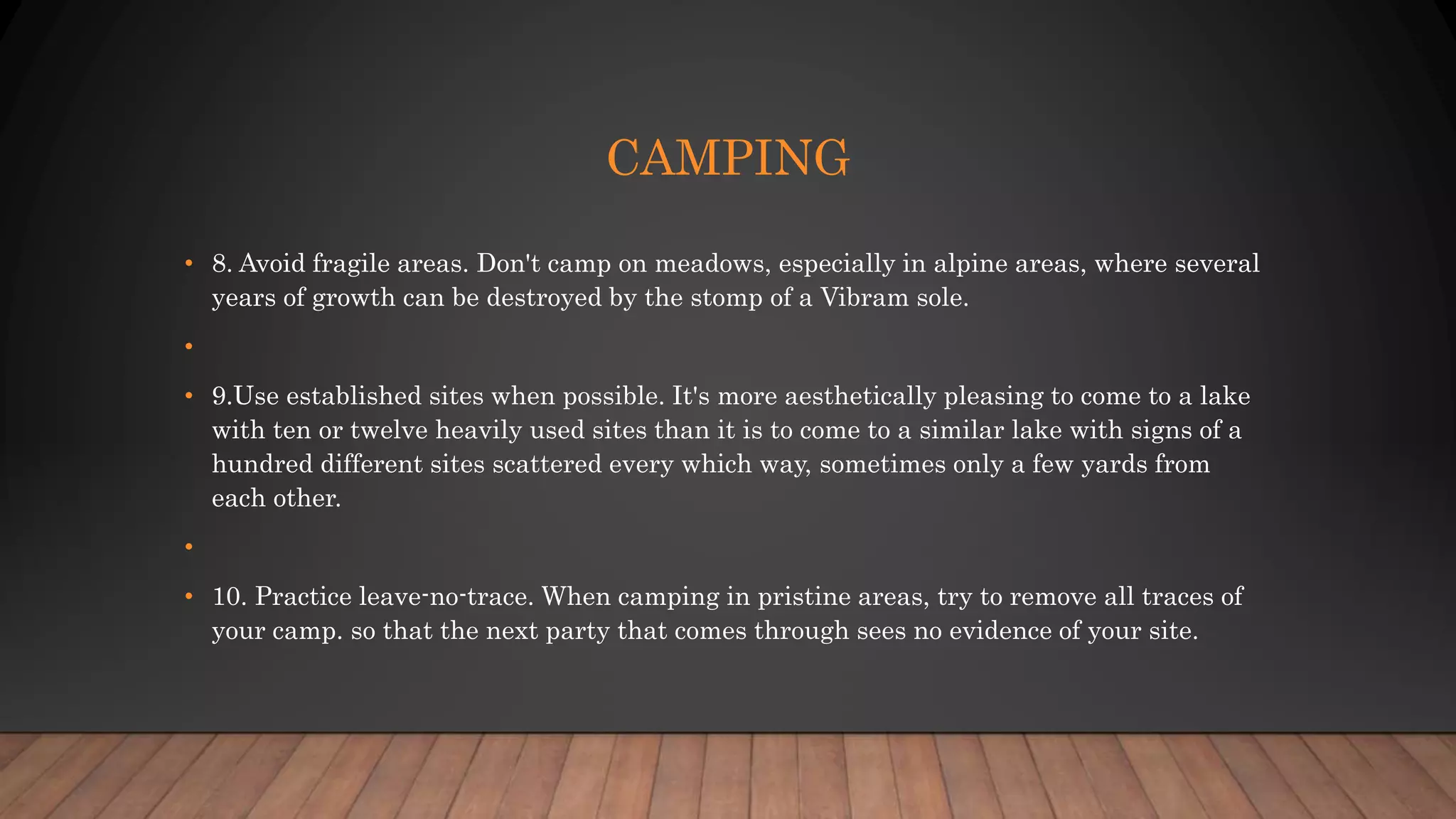 CAMPING

• 8. Avoid fragile areas. Don't camp on meadows, especially in alpine areas, where several years of growth can be destroyed by the stomp of a Vibram sole.

•

• 9.Use established sites when possible. It's more aesthetically pleasing to come to a lake with ten or twelve heavily used sites than it is to come to a similar lake with signs of a hundred different sites scattered every which way, sometimes only a few yards from each other.

•

• 10. Practice leave-no-trace. When camping in pristine areas, try to remove all traces of your camp. so that the next party that comes through sees no evidence of your site.